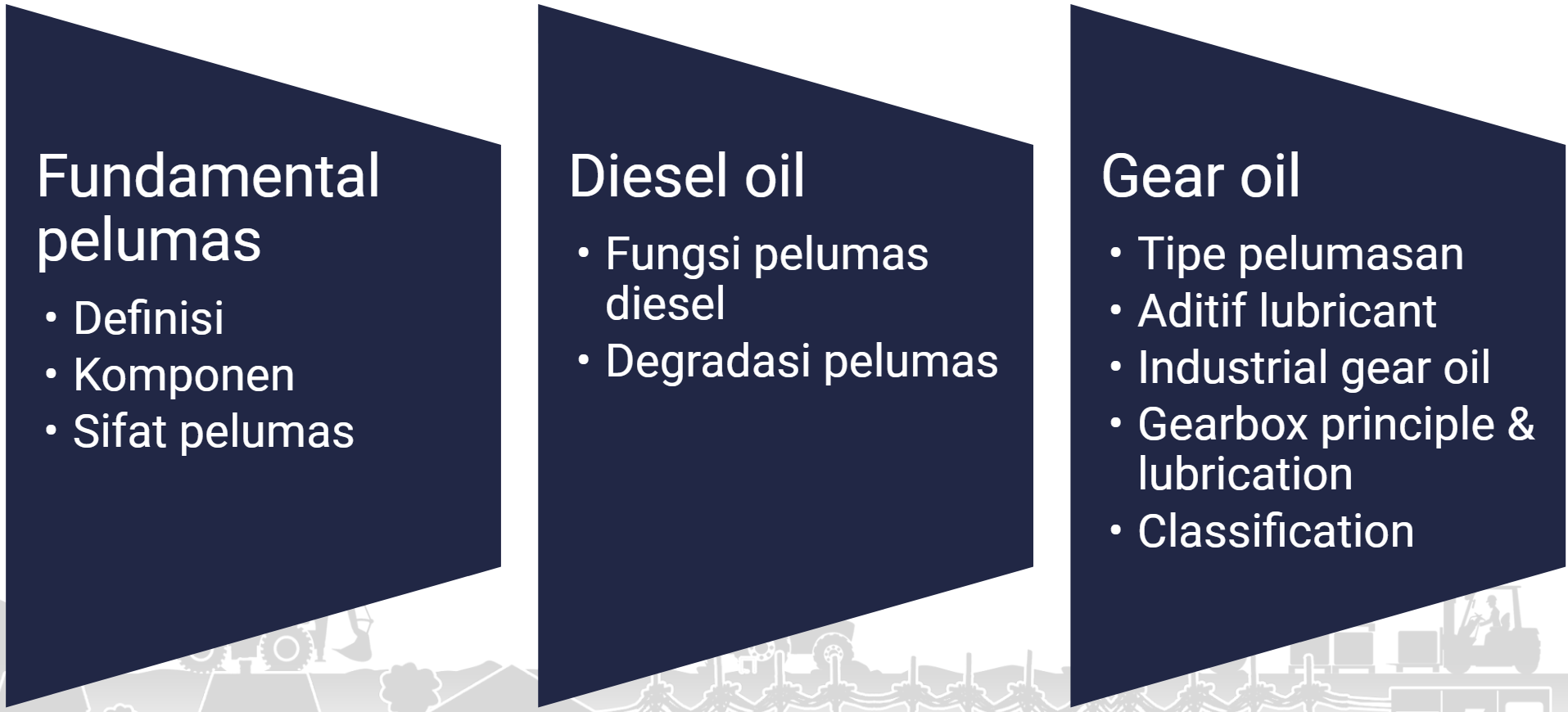 Fundamental pelumas

• Definisi
• Komponen
• Sifat pelumas

Diesel oil

• Fungsi pelumas diesel
• Degradasi pelumas

Gear oil

• Tipe pelumasan
• Aditif lubricant
• Industrial gear oil
• Gearbox principle & lubrication
• Classification